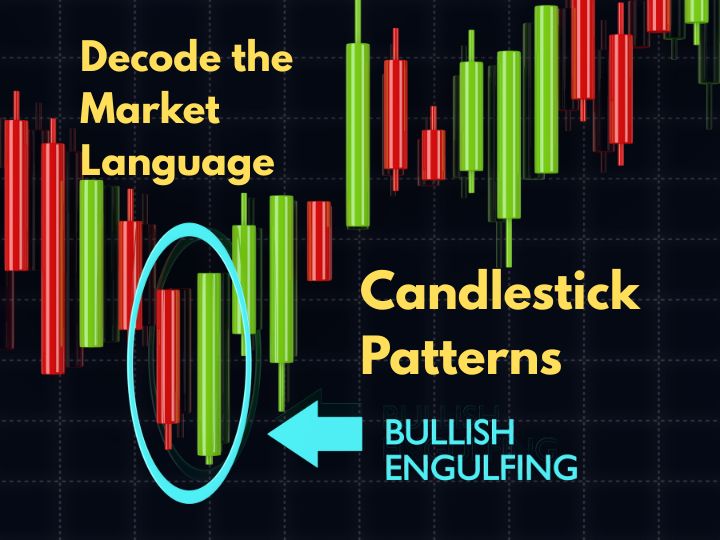 Decode the Market Language

Candlestick Patterns

BULLISH ENGULFING